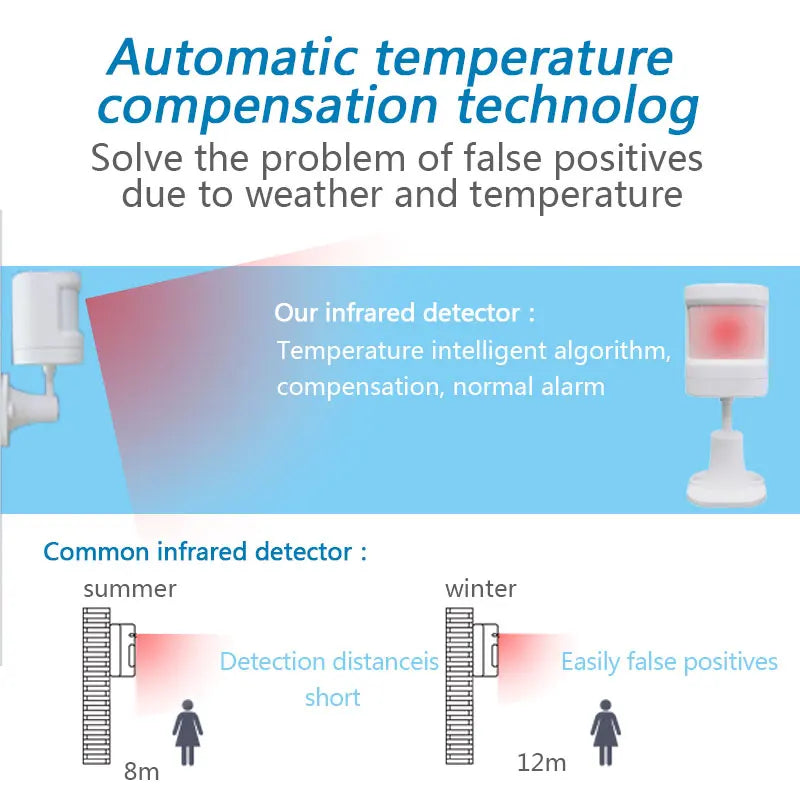 Automatic temperature compensation technolog

Solve the problem of false positives due to weather and temperature

Our infrared detector :

Temperature intelligent algorithm, compensation, normal alarm

Common infrared detector :

summer

Detection distanceis short

8m

winter

Easily false positives

12m